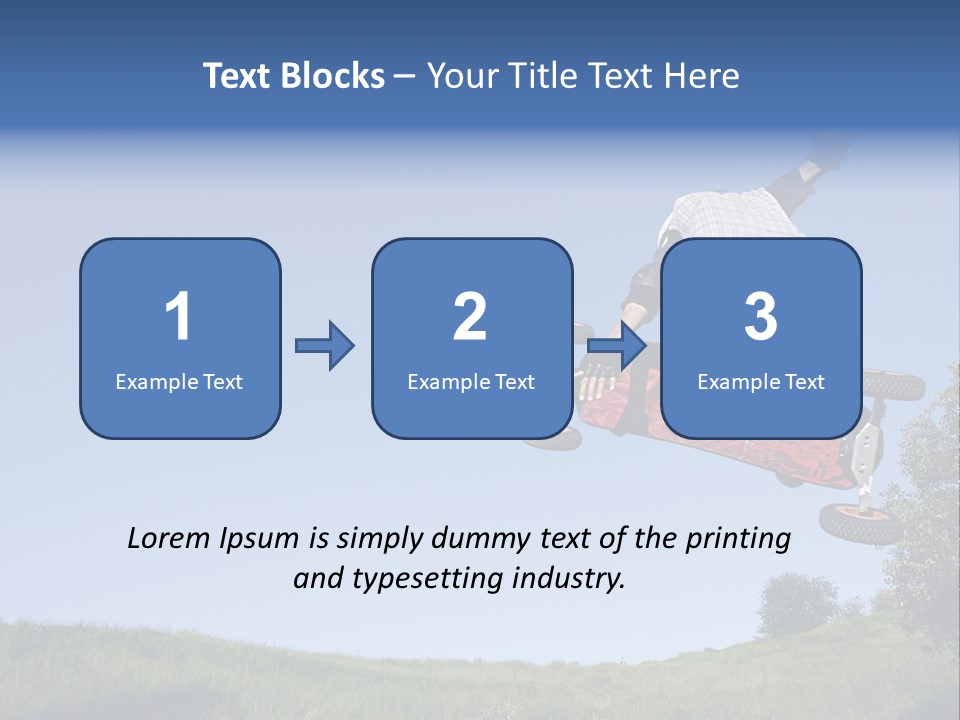 Text Blocks – Your Title Text Here

1
Example Text

2
Example Text

3
Example Text

Lorem Ipsum is simply dummy text of the printing and typesetting industry.